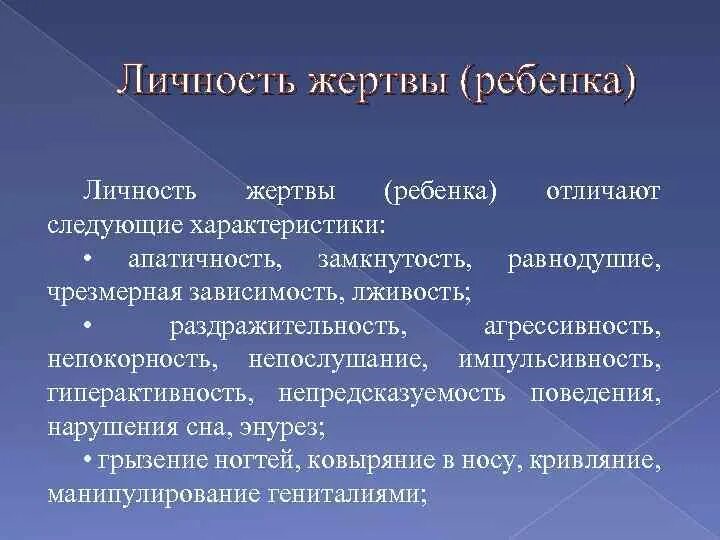 Личность жертвы (ребенка)

Личность жертвы (ребенка) отличают следующие характеристики:

• апатичность, замкнутость, равнодушие, чрезмерная зависимость, лживость;

• раздражительность, агрессивность, непокорность, непослушание, импульсивность, гиперактивность, непредсказуемость поведения, нарушения сна, энурез;

• грызение ногтей, ковыряние в носу, кривляние, манипулирование гениталиями;